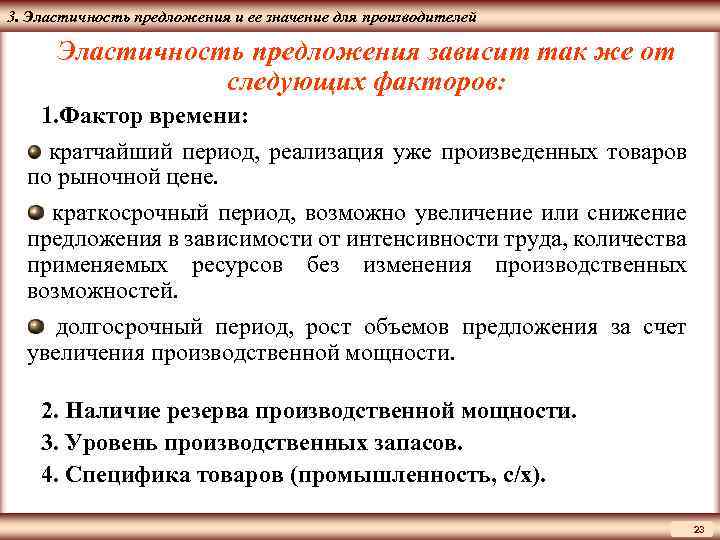 3. Эластичность предложения и ее значение для производителей

Эластичность предложения зависит так же от следующих факторов:

1.Фактор времени:

кратчайший период, реализация уже произведенных товаров по рыночной цене.

краткосрочный период, возможно увеличение или снижение предложения в зависимости от интенсивности труда, количества применяемых ресурсов без изменения производственных возможностей.

долгосрочный период, рост объемов предложения за счет увеличения производственной мощности.

2. Наличие резерва производственной мощности.

3. Уровень производственных запасов.

4. Специфика товаров (промышленность, с/х).

23